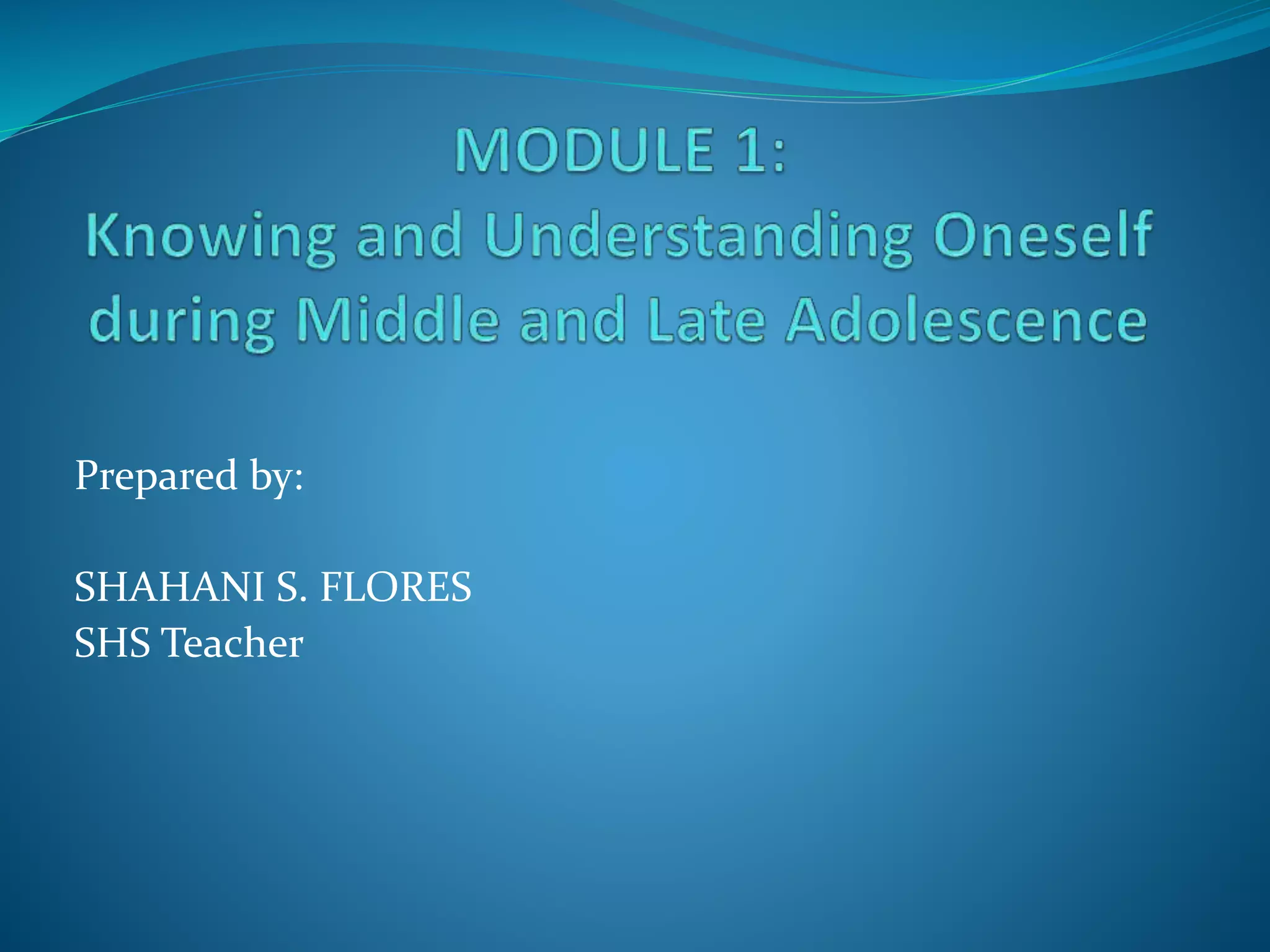 MODULE 1:
Knowing and Understanding Oneself during Middle and Late Adolescence

Prepared by:

SHAHANI S. FLORES
SHS Teacher